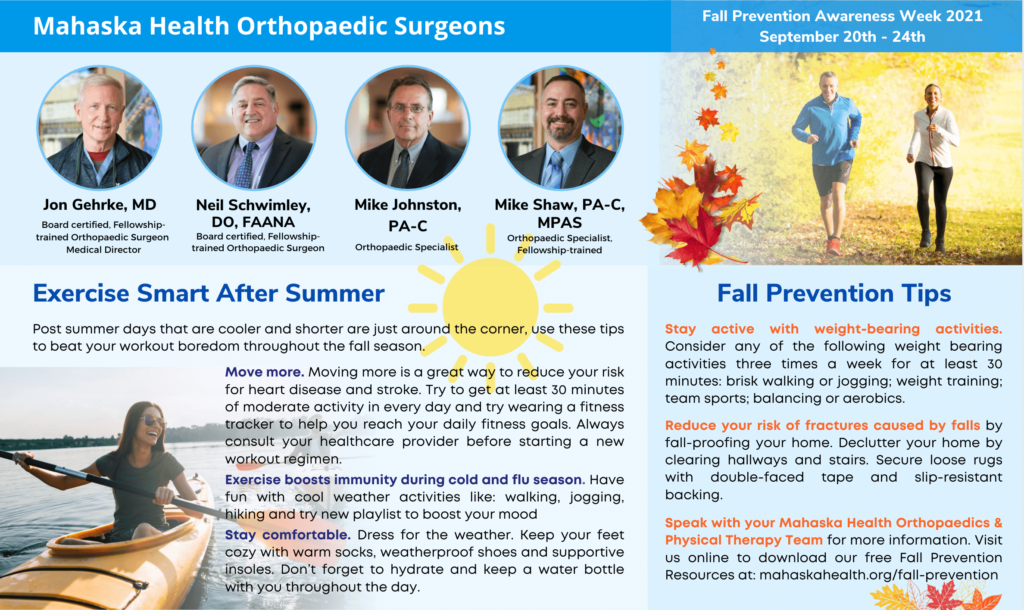 Mahaska Health Orthopaedic Surgeons

Fall Prevention Awareness Week 2021
September 20th - 24th

Jon Gehrke, MD
Board certified, Fellowship-trained Orthopaedic Surgeon Medical Director

Neil Schwimley, DO, FAANA
Board certified, Fellowship-trained Orthopaedic Surgeon

Mike Johnston, PA-C
Orthopaedic Specialist

Mike Shaw, PA-C, MPAS
Orthopaedic Specialist, Fellowship-trained

Exercise Smart After Summer

Post summer days that are cooler and shorter are just around the corner, use these tips to beat your workout boredom throughout the fall season.

Move more. Moving more is a great way to reduce your risk for heart disease and stroke. Try to get at least 30 minutes of moderate activity in every day and try wearing a fitness tracker to help you reach your daily fitness goals. Always consult your healthcare provider before starting a new workout regimen.

Exercise boosts immunity during cold and flu season. Have fun with cool weather activities like: walking, jogging, hiking and try new playlist to boost your mood

Stay comfortable. Dress for the weather. Keep your feet cozy with warm socks, weatherproof shoes and supportive insoles. Don't forget to hydrate and keep a water bottle with you throughout the day.

Fall Prevention Tips

Stay active with weight-bearing activities. Consider any of the following weight bearing activities three times a week for at least 30 minutes: brisk walking or jogging; weight training; team sports; balancing or aerobics.

Reduce your risk of fractures caused by falls by fall-proofing your home. Declutter your home by clearing hallways and stairs. Secure loose rugs with double-faced tape and slip-resistant backing.

Speak with your Mahaska Health Orthopaedics & Physical Therapy Team for more information. Visit us online to download our free Fall Prevention Resources at: mahaskahealth.org/fall-prevention